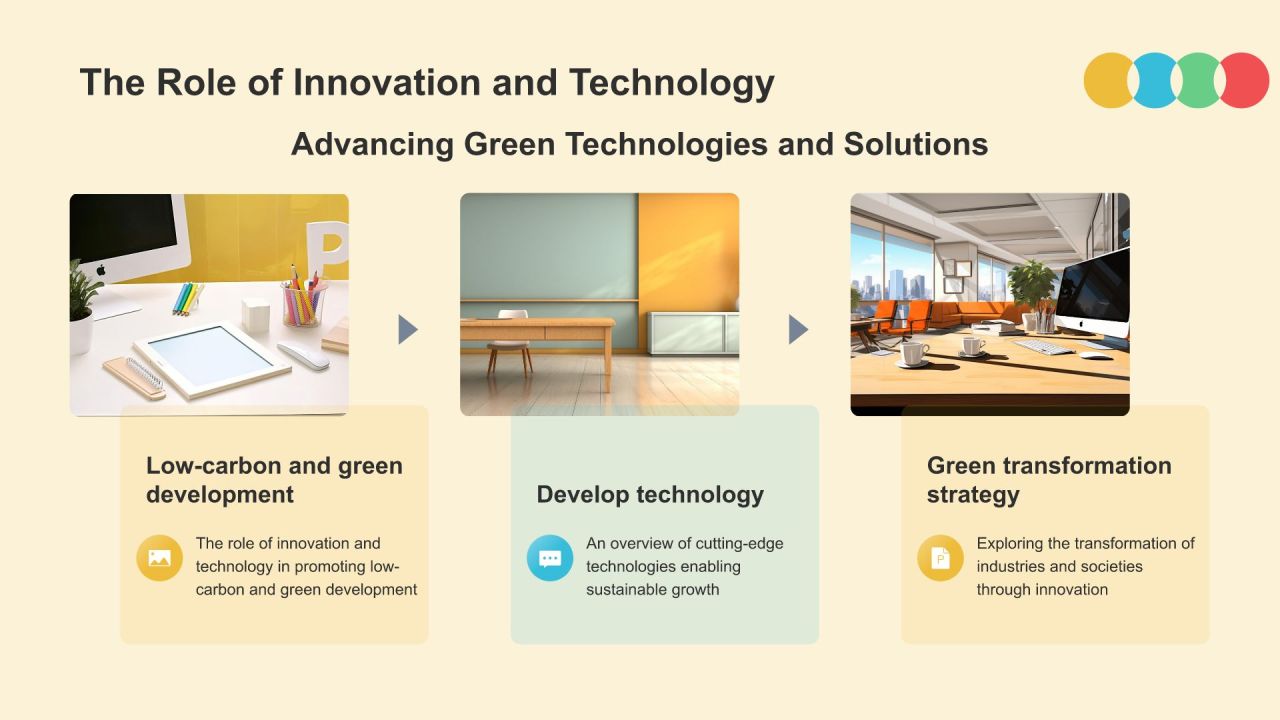 The Role of Innovation and Technology

Advancing Green Technologies and Solutions

Low-carbon and green development

The role of innovation and technology in promoting low-carbon and green development

Develop technology

An overview of cutting-edge technologies enabling sustainable growth

Green transformation strategy

Exploring the transformation of industries and societies through innovation